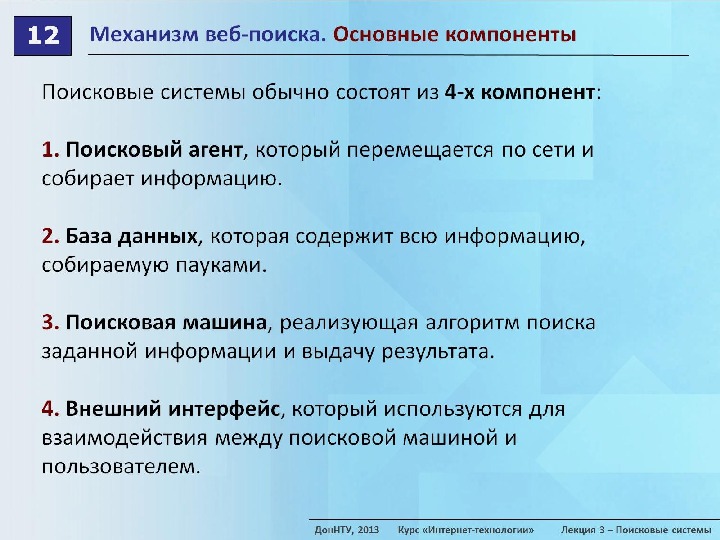 12 Механизм веб-поиска. Основные компоненты

Поисковые системы обычно состоят из 4-х компонент:

1. Поисковый агент, который перемещается по сети и собирает информацию.

2. База данных, которая содержит всю информацию, собираемую пауками.

3. Поисковая машина, реализующая алгоритм поиска заданной информации и выдачу результата.

4. Внешний интерфейс, который используются для взаимодействия между поисковой машиной и пользователем.

ДонНТУ, 2013 Курс «Интернет-технологии» Лекция 3 – Поисковые системы